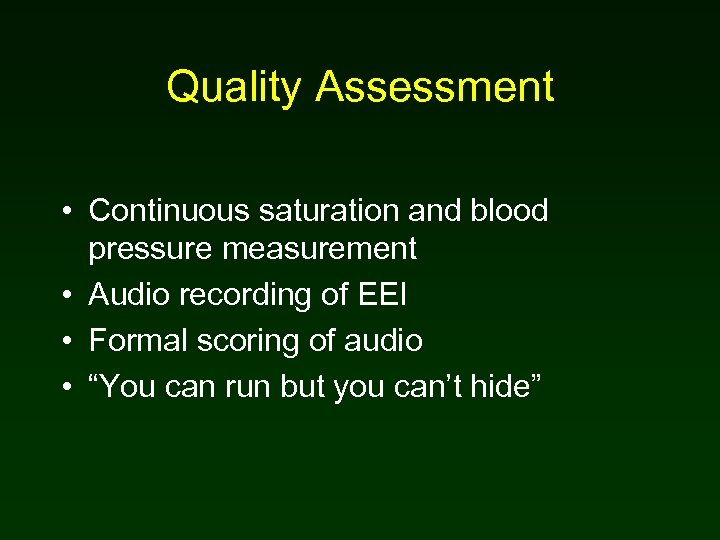 Quality Assessment

• Continuous saturation and blood pressure measurement
• Audio recording of EEI
• Formal scoring of audio
• “You can run but you can’t hide”